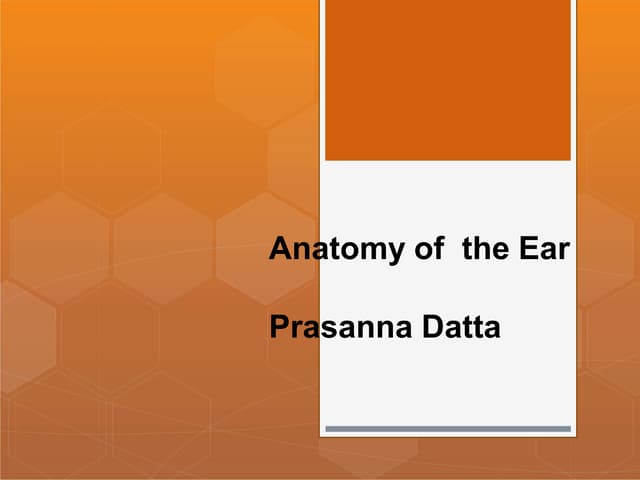 Anatomy of the Ear

Prasanna Datta